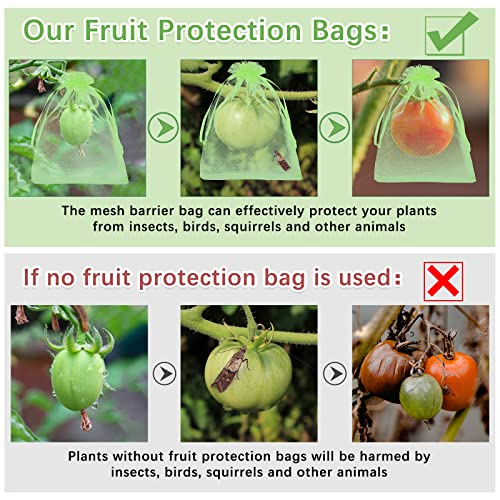 Our Fruit Protection Bags:

The mesh barrier bag can effectively protect your plants from insects, birds, squirrels and other animals

If no fruit protection bag is used:

Plants without fruit protection bags will be harmed by insects, birds, squirrels and other animals